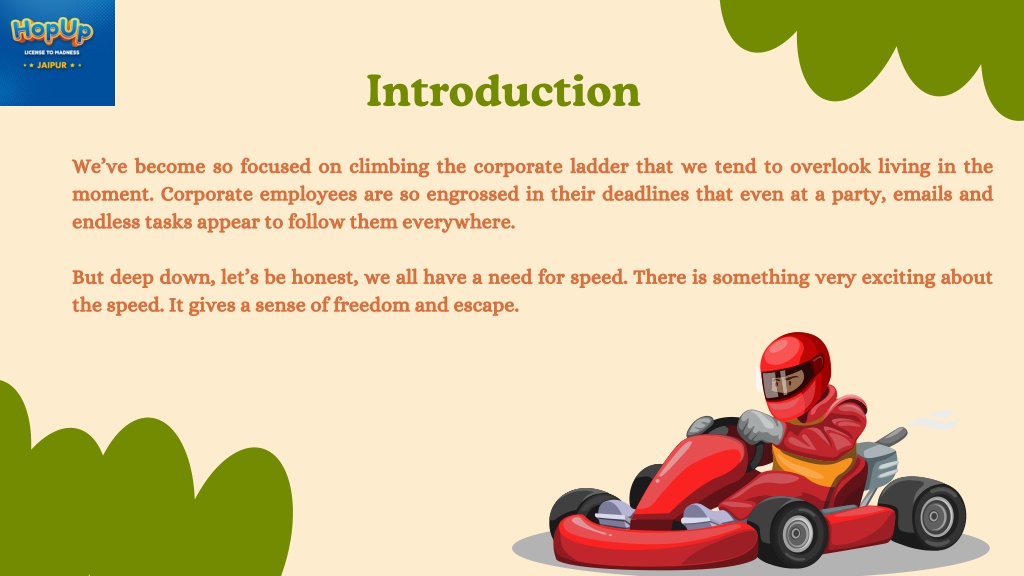 HopUp
LICENSE TO MADNESS
JAIPUR

Introduction

We've become so focused on climbing the corporate ladder that we tend to overlook living in the moment. Corporate employees are so engrossed in their deadlines that even at a party, emails and endless tasks appear to follow them everywhere.

But deep down, let's be honest, we all have a need for speed. There is something very exciting about the speed. It gives a sense of freedom and escape.